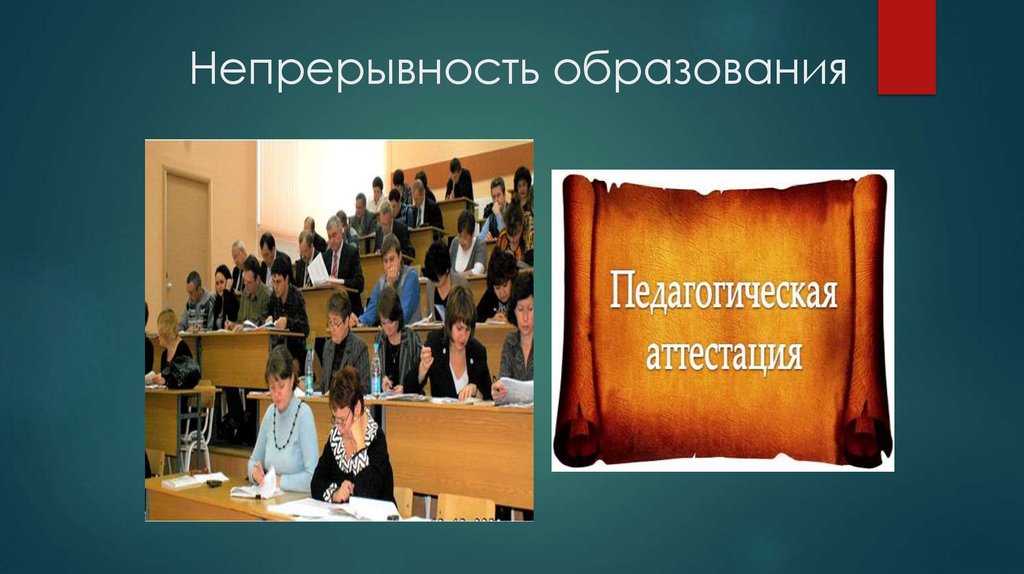 Непрерывность образования

Педагогическая аттестация